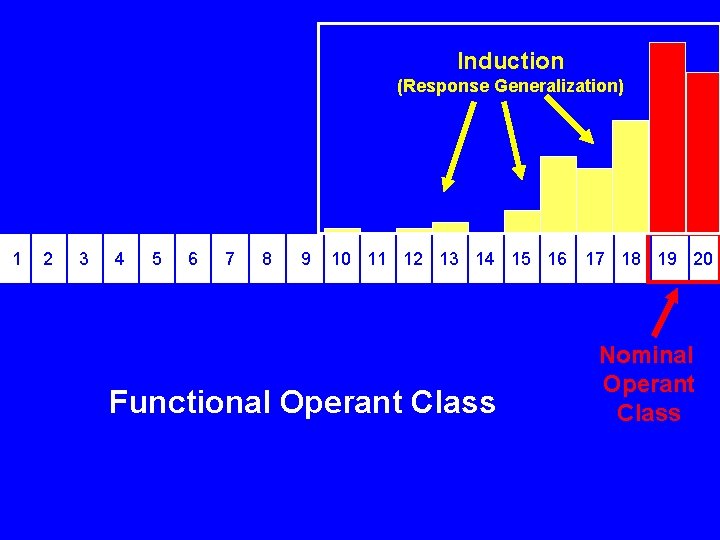 Induction
(Response Generalization)

1 2 3 4 5 6 7 8 9 10 11 12 13 14 15 16 17 18 19 20

Nominal Operant Class

Functional Operant Class